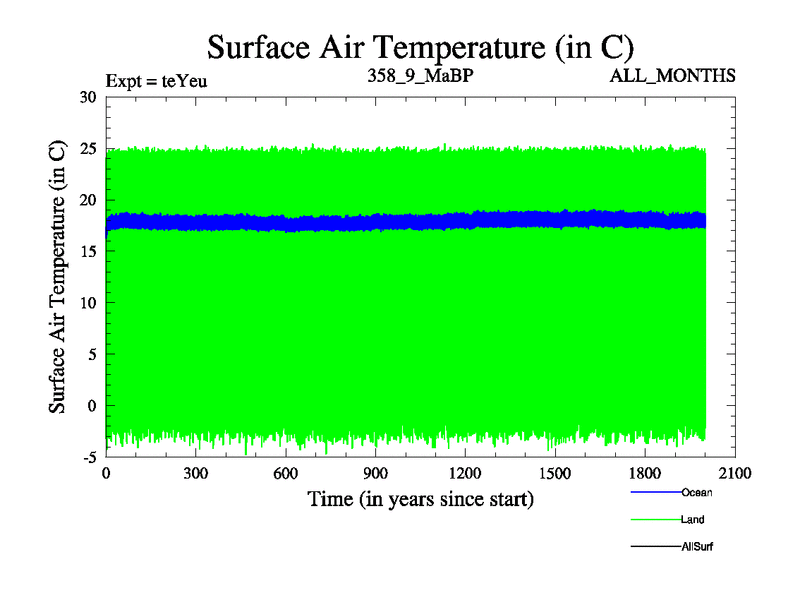 Surface Air Temperature (in C)

Expt = teYeu

358_9_MaBP

ALL_MONTHS

Surface Air Temperature (in C)

30
25
20
15
10
5
0
-5

0
300
600
900
1200
1500
1800
2100

Time (in years since start)

Ocean
Land
AllSurf